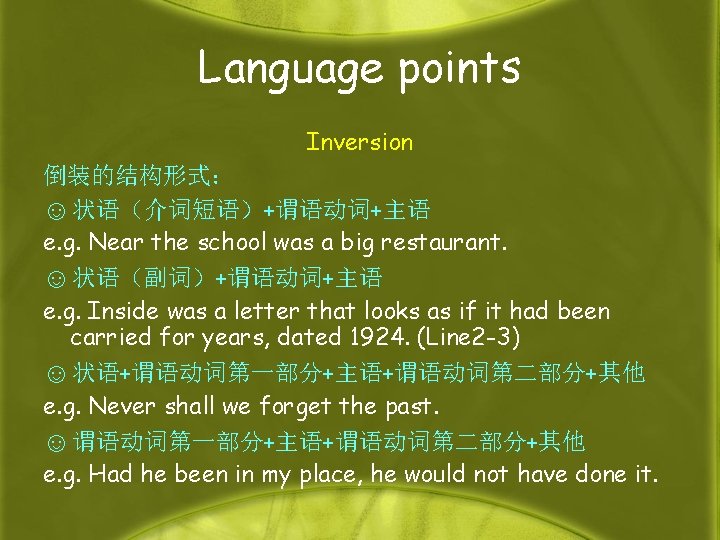 Language points

Inversion

倒装的结构形式：

☺ 状语（介词短语）+谓语动词+主语

e.g. Near the school was a big restaurant.

☺ 状语（副词）+谓语动词+主语

e.g. Inside was a letter that looks as if it had been carried for years, dated 1924. (Line2-3)

☺ 状语+谓语动词第一部分+主语+谓语动词第二部分+其他

e.g. Never shall we forget the past.

☺ 谓语动词第一部分+主语+谓语动词第二部分+其他

e.g. Had he been in my place, he would not have done it.